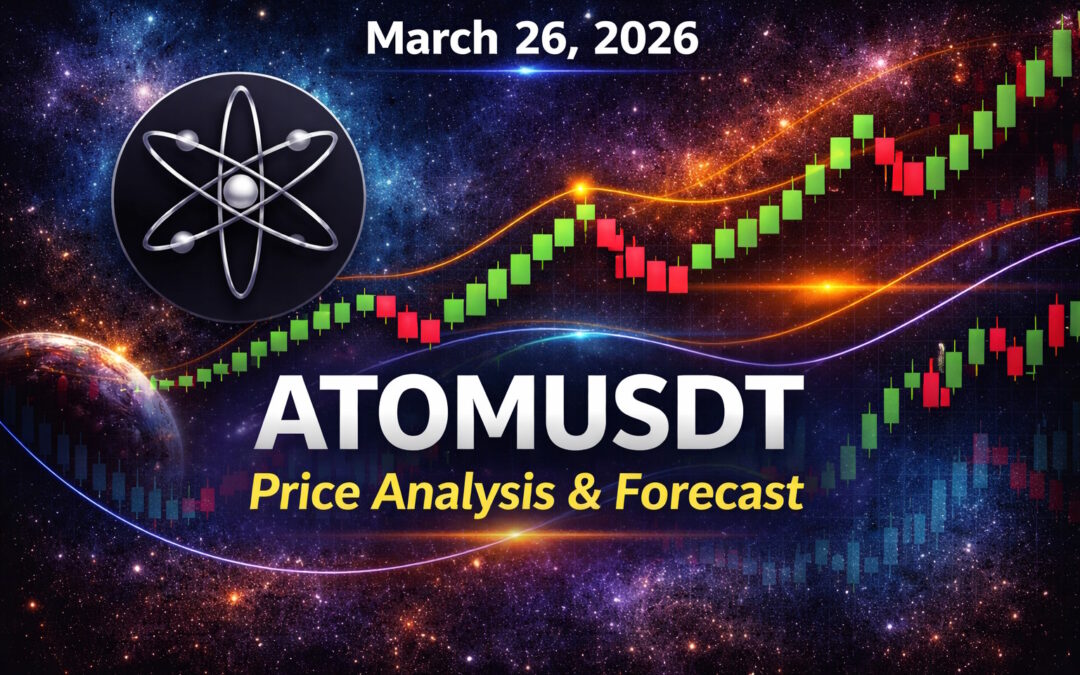 March 26, 2026

ATOMUSDT

Price Analysis & Forecast